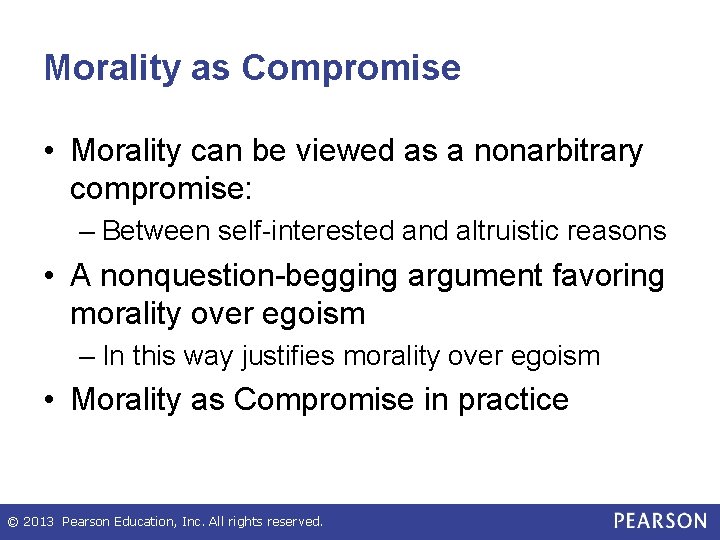 Morality as Compromise

• Morality can be viewed as a nonarbitrary compromise:

– Between self-interested and altruistic reasons

• A nonquestion-begging argument favoring morality over egoism

– In this way justifies morality over egoism

• Morality as Compromise in practice

© 2013 Pearson Education, Inc. All rights reserved.

PEARSON